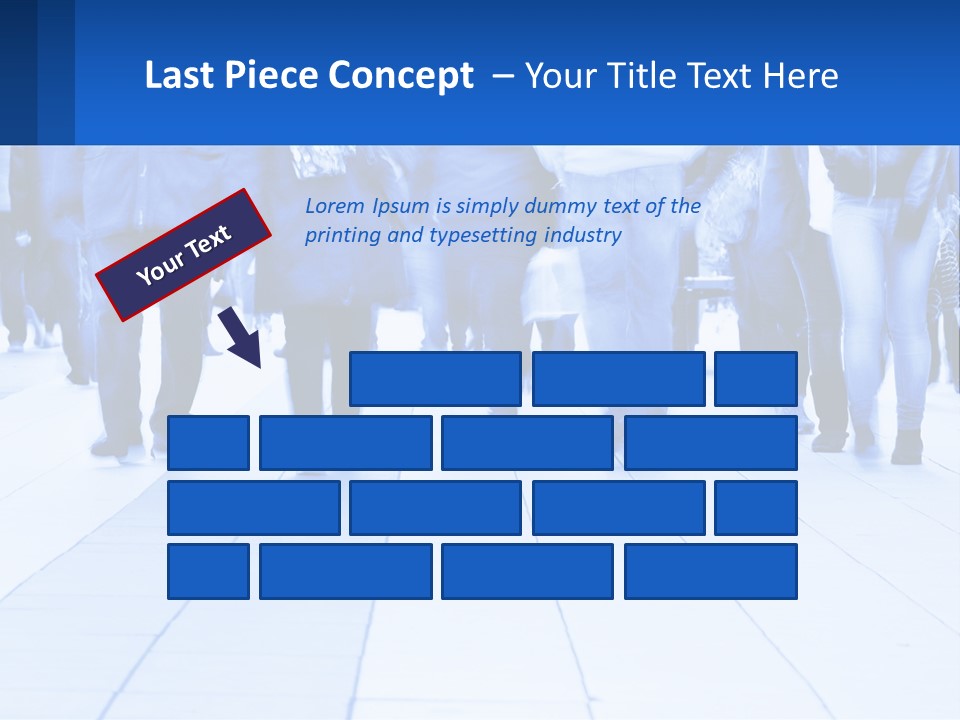 Last Piece Concept – Your Title Text Here

Your Text

Lorem Ipsum is simply dummy text of the printing and typesetting industry